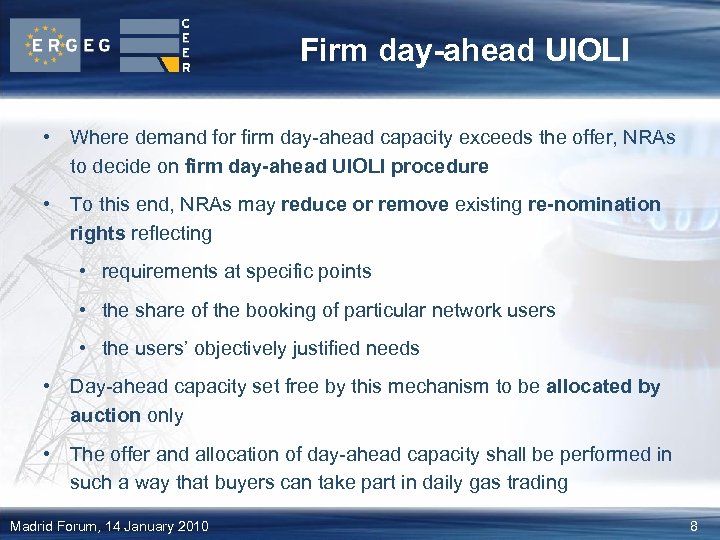 ERGEG

CEER

Firm day-ahead UIOLI

• Where demand for firm day-ahead capacity exceeds the offer, NRAs to decide on firm day-ahead UIOLI procedure

• To this end, NRAs may reduce or remove existing re-nomination rights reflecting

• requirements at specific points

• the share of the booking of particular network users

• the users' objectively justified needs

• Day-ahead capacity set free by this mechanism to be allocated by auction only

• The offer and allocation of day-ahead capacity shall be performed in such a way that buyers can take part in daily gas trading

Madrid Forum, 14 January 2010

8